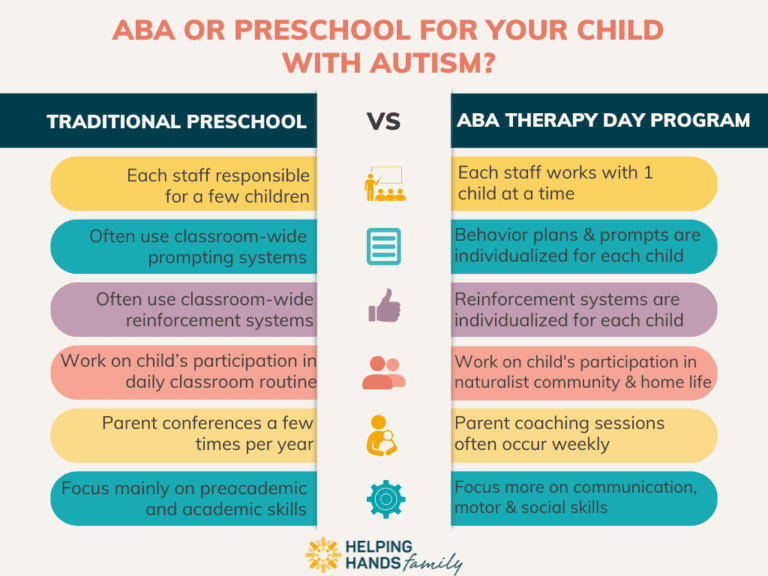 ABA OR PRESCHOOL FOR YOUR CHILD WITH AUTISM?

| TRADITIONAL PRESCHOOL | VS | ABA THERAPY DAY PROGRAM |
|---|---|---|
| Each staff responsible for a few children | | Each staff works with 1 child at a time |
| Often use classroom-wide prompting systems | | Behavior plans & prompts are individualized for each child |
| Often use classroom-wide reinforcement systems | | Reinforcement systems are individualized for each child |
| Work on child's participation in daily classroom routine | | Work on child's participation in naturalist community & home life |
| Parent conferences a few times per year | | Parent coaching sessions often occur weekly |
| Focus mainly on preacademic and academic skills | | Focus more on communication, motor & social skills |

HELPING HANDS family